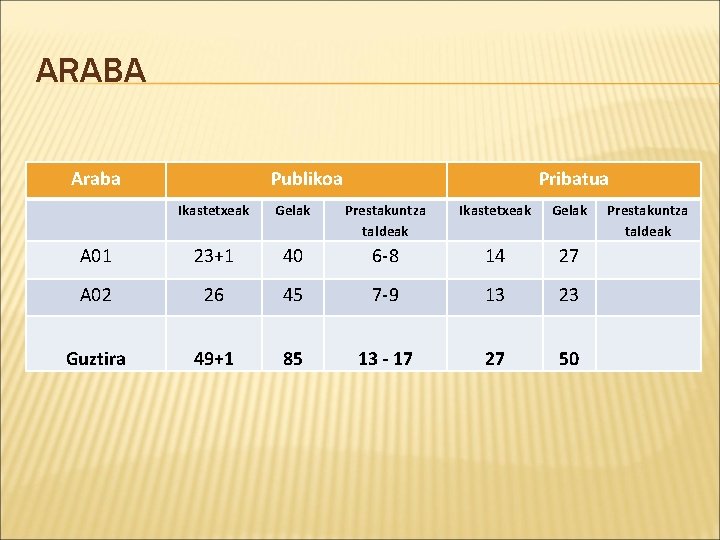 ARABA

| Araba | Publikoa | | | Pribatua | | |
|---|---|---|---|---|---|---|
| | Ikastetxeak | Gelak | Prestakuntza taldeak | Ikastetxeak | Gelak | Prestakuntza taldeak |
| A01 | 23+1 | 40 | 6-8 | 14 | 27 | |
| A02 | 26 | 45 | 7-9 | 13 | 23 | |
| Guztira | 49+1 | 85 | 13 - 17 | 27 | 50 | |